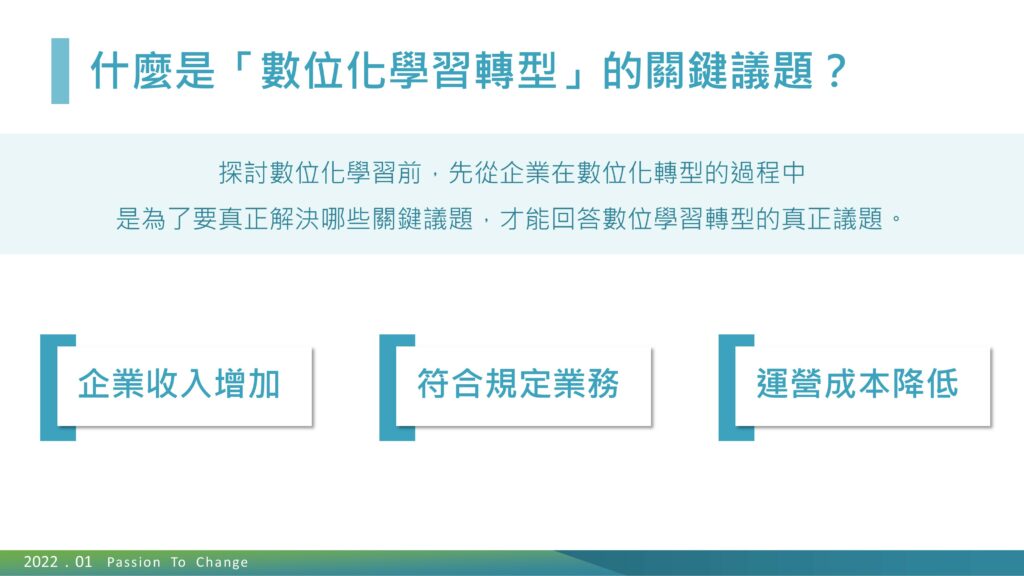 什麼是「數位化學習轉型」的關鍵議題？

探討數位化學習前，先從企業在數位化轉型的過程中
是為了要真正解決哪些關鍵議題，才能回答數位學習轉型的真正議題。

企業收入增加

符合規定業務

運營成本降低

2022 . 01 Passion To Change